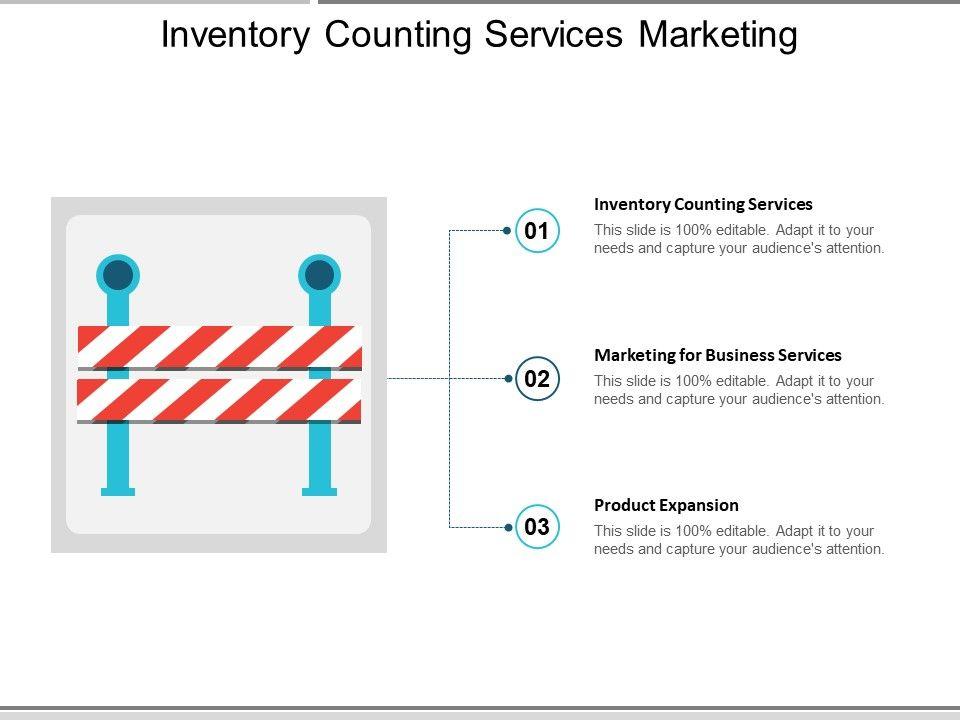 Inventory Counting Services Marketing

01

Inventory Counting Services
This slide is 100% editable. Adapt it to your needs and capture your audience's attention.

02

Marketing for Business Services
This slide is 100% editable. Adapt it to your needs and capture your audience's attention.

03

Product Expansion
This slide is 100% editable. Adapt it to your needs and capture your audience's attention.